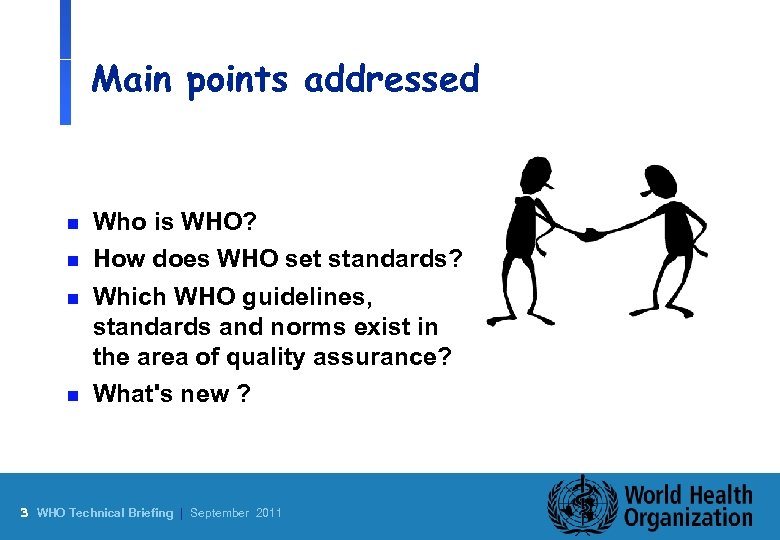 Main points addressed

- Who is WHO?
- How does WHO set standards?
- Which WHO guidelines, standards and norms exist in the area of quality assurance?
- What's new ?

3 WHO Technical Briefing | September 2011

World Health Organization